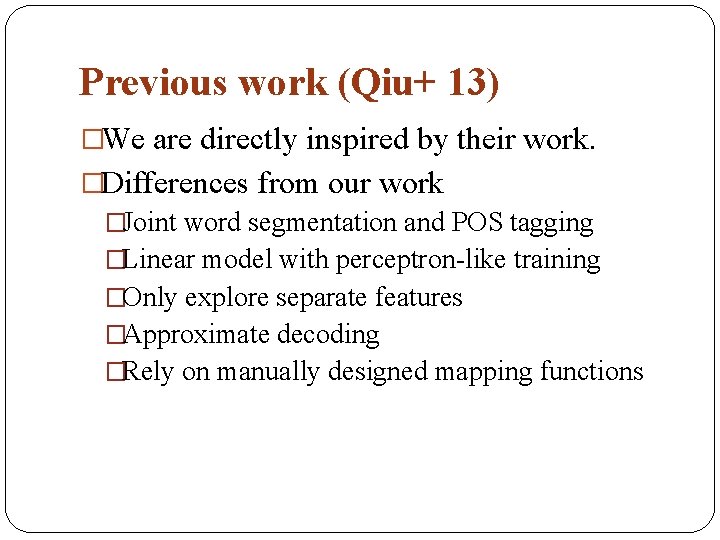 Previous work (Qiu+ 13)

□We are directly inspired by their work.

□Differences from our work

□Joint word segmentation and POS tagging

□Linear model with perceptron-like training

□Only explore separate features

□Approximate decoding

□Rely on manually designed mapping functions